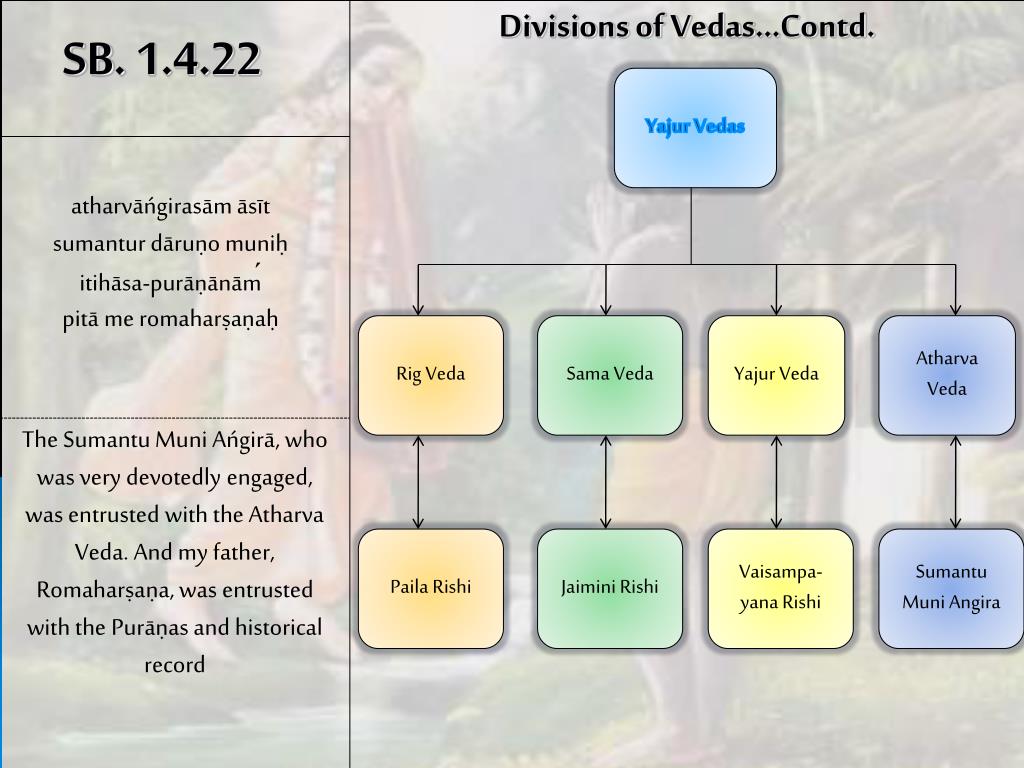 SB. 1.4.22

atharvāńgirasām āsīt
sumantur dāruṇo muniḥ
itihāsa-purāṇānāḿ
pitā me romaharṣaṇaḥ

The Sumantu Muni Ańgirā, who was very devotedly engaged, was entrusted with the Atharva Veda. And my father, Romaharṣaṇa, was entrusted with the Purāṇas and historical record

Divisions of Vedas…Contd.

Yajur Vedas

Rig Veda

Sama Veda

Yajur Veda

Atharva Veda

Paila Rishi

Jaimini Rishi

Vaisampa-yana Rishi

Sumantu Muni Angira